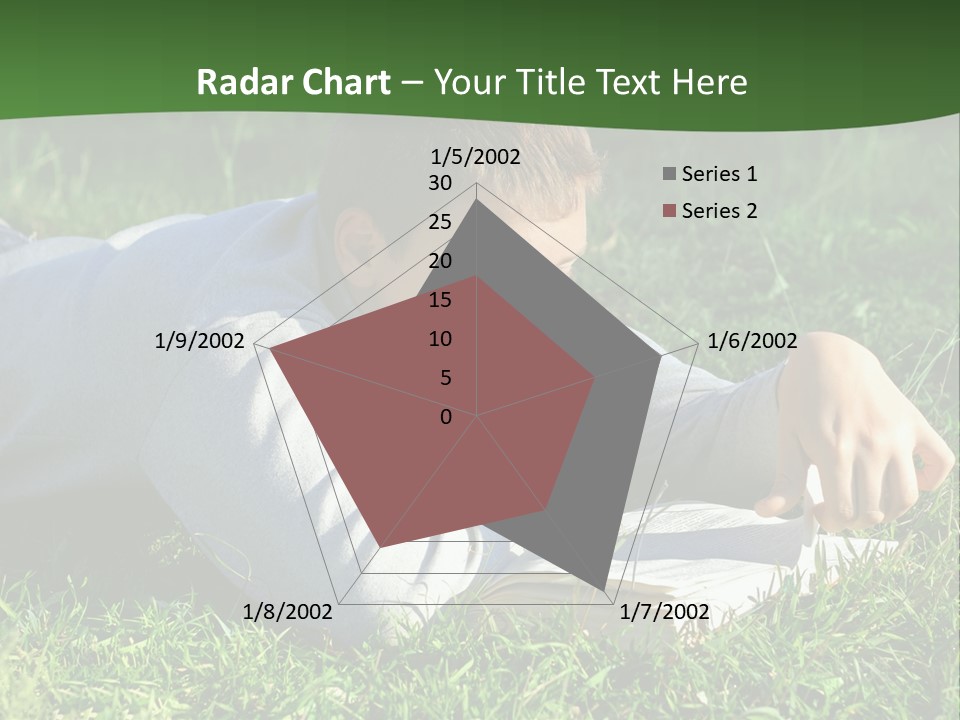 Radar Chart – Your Title Text Here

1/5/2002

30
25
20
15
10
5
0

1/6/2002

1/7/2002

1/8/2002

1/9/2002

Series 1
Series 2